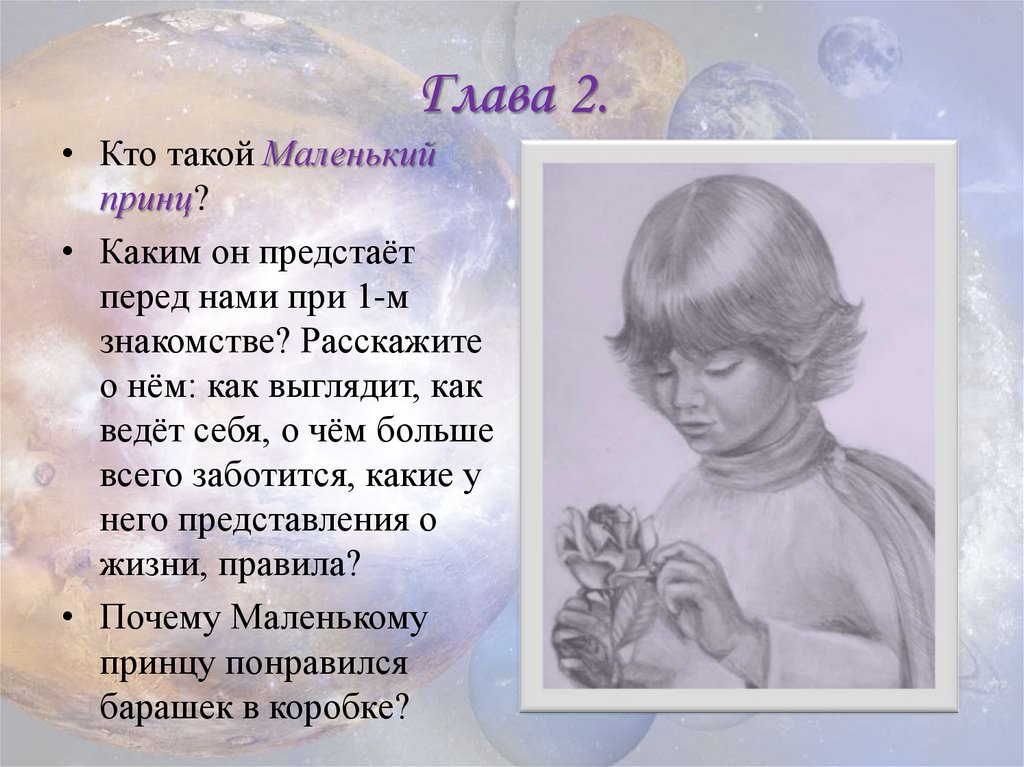 Глава 2.

• Кто такой Маленький принц?
• Каким он предстаёт перед нами при 1-м знакомстве? Расскажите о нём: как выглядит, как ведёт себя, о чём больше всего заботится, какие у него представления о жизни, правила?
• Почему Маленькому принцу понравился барашек в коробке?